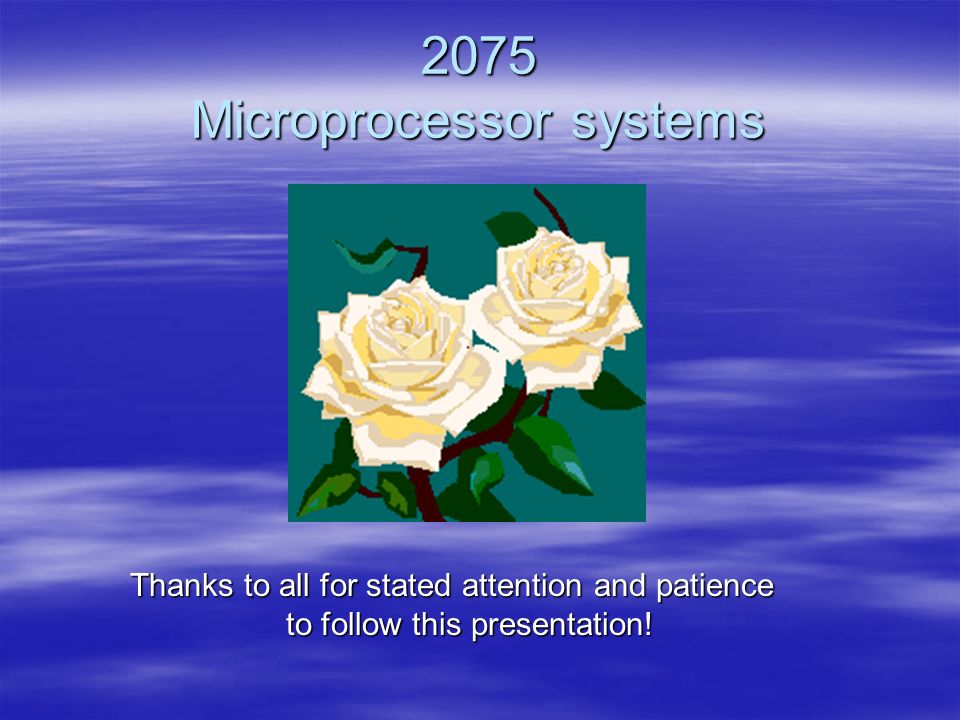 2075
Microprocessor systems

Thanks to all for stated attention and patience to follow this presentation!